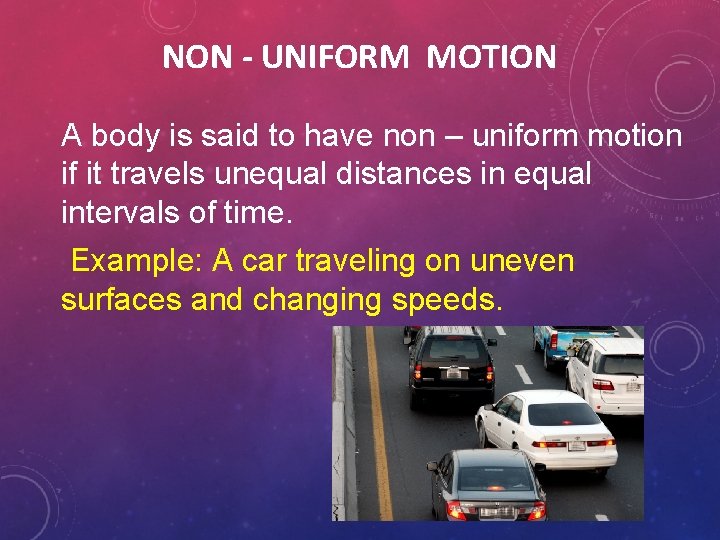 NON - UNIFORM MOTION

A body is said to have non – uniform motion if it travels unequal distances in equal intervals of time.

Example: A car traveling on uneven surfaces and changing speeds.